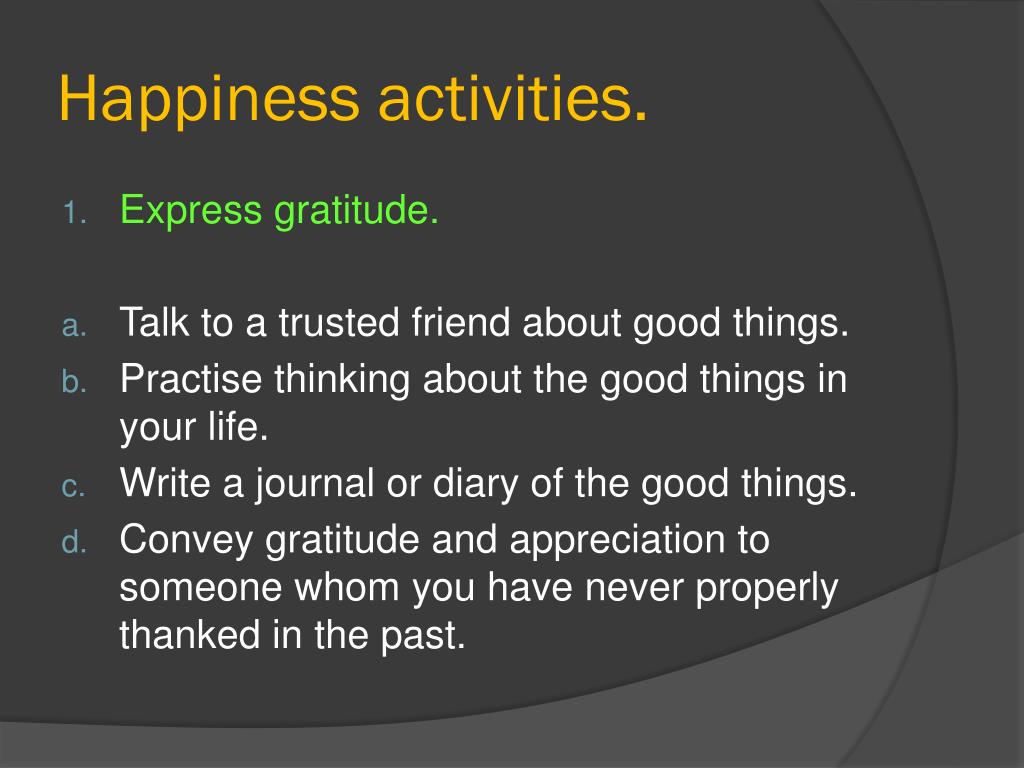 Happiness activities.

1. Express gratitude.

a. Talk to a trusted friend about good things.
b. Practise thinking about the good things in your life.
c. Write a journal or diary of the good things.
d. Convey gratitude and appreciation to someone whom you have never properly thanked in the past.